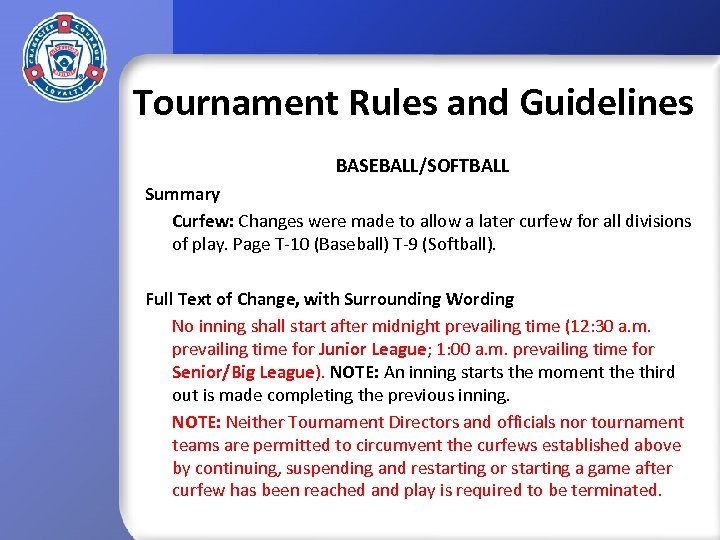 CHARACTER COURAGE LOYALTY

Tournament Rules and Guidelines

BASEBALL/SOFTBALL

Summary

Curfew: Changes were made to allow a later curfew for all divisions of play. Page T-10 (Baseball) T-9 (Softball).

Full Text of Change, with Surrounding Wording

No inning shall start after midnight prevailing time (12:30 a.m. prevailing time for Junior League; 1:00 a.m. prevailing time for Senior/Big League). NOTE: An inning starts the moment the third out is made completing the previous inning.

NOTE: Neither Tournament Directors and officials nor tournament teams are permitted to circumvent the curfews established above by continuing, suspending and restarting or starting a game after curfew has been reached and play is required to be terminated.